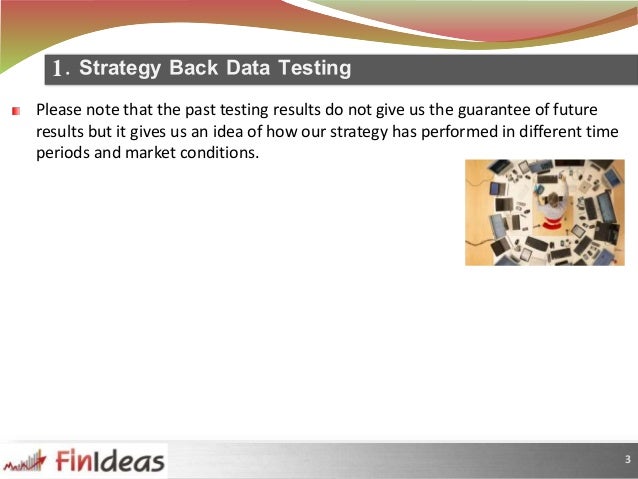 1. Strategy Back Data Testing

Please note that the past testing results do not give us the guarantee of future results but it gives us an idea of how our strategy has performed in different time periods and market conditions.

FinIdeas

3